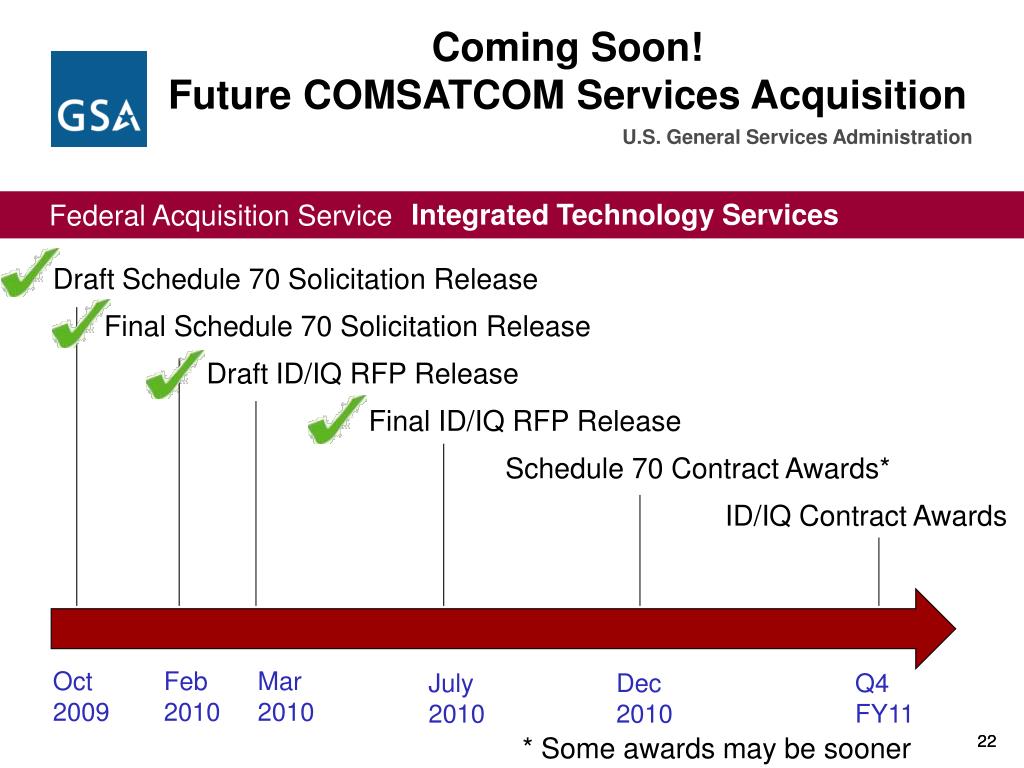 GSA

Coming Soon!
Future COMSATCOM Services Acquisition

U.S. General Services Administration

Federal Acquisition Service Integrated Technology Services

Draft Schedule 70 Solicitation Release

Final Schedule 70 Solicitation Release

Draft ID/IQ RFP Release

Final ID/IQ RFP Release

Schedule 70 Contract Awards*

ID/IQ Contract Awards

Oct 2009

Feb 2010

Mar 2010

July 2010

Dec 2010

Q4 FY11

* Some awards may be sooner

22